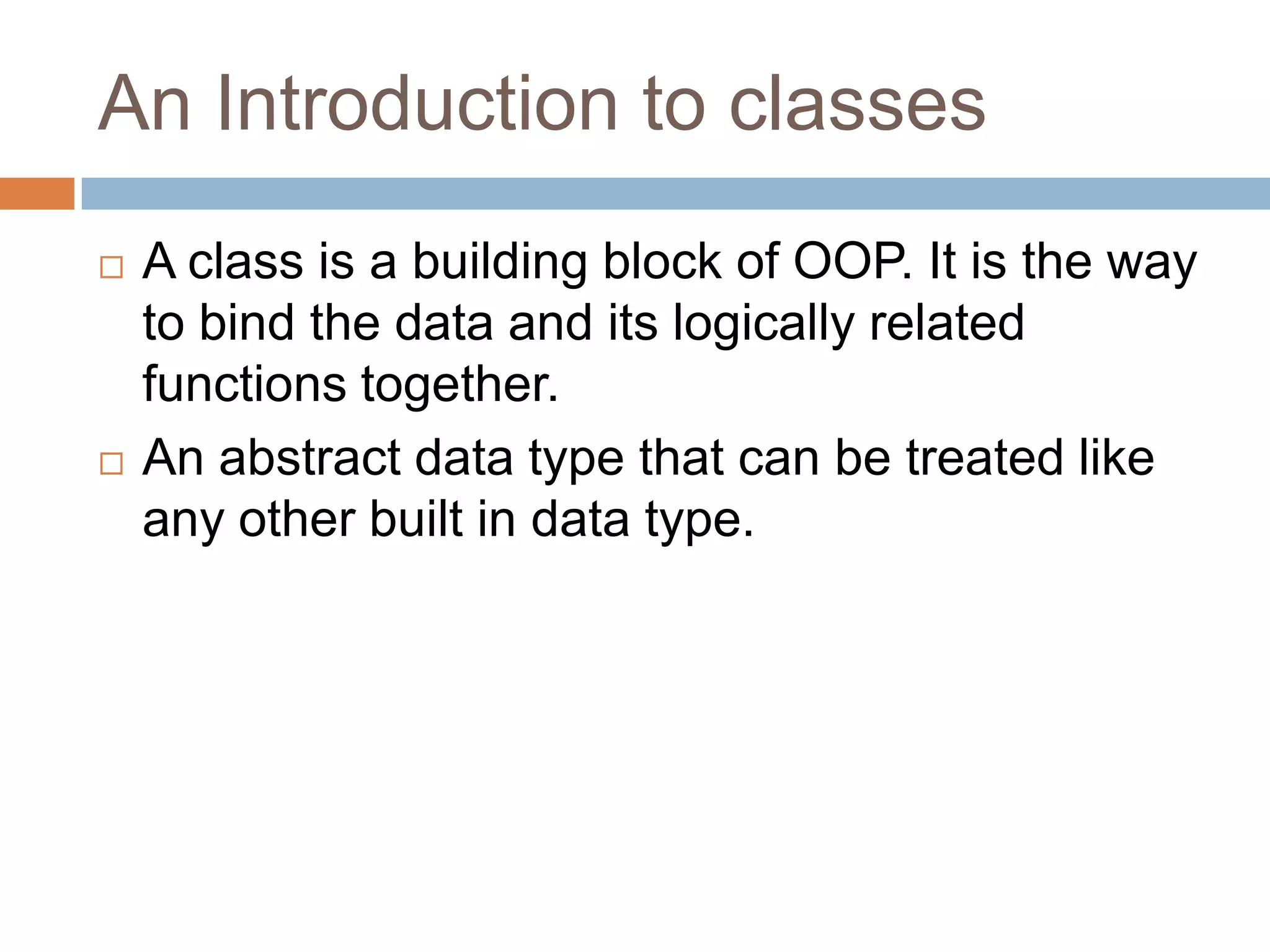 An Introduction to classes

□ A class is a building block of OOP. It is the way to bind the data and its logically related functions together.

□ An abstract data type that can be treated like any other built in data type.